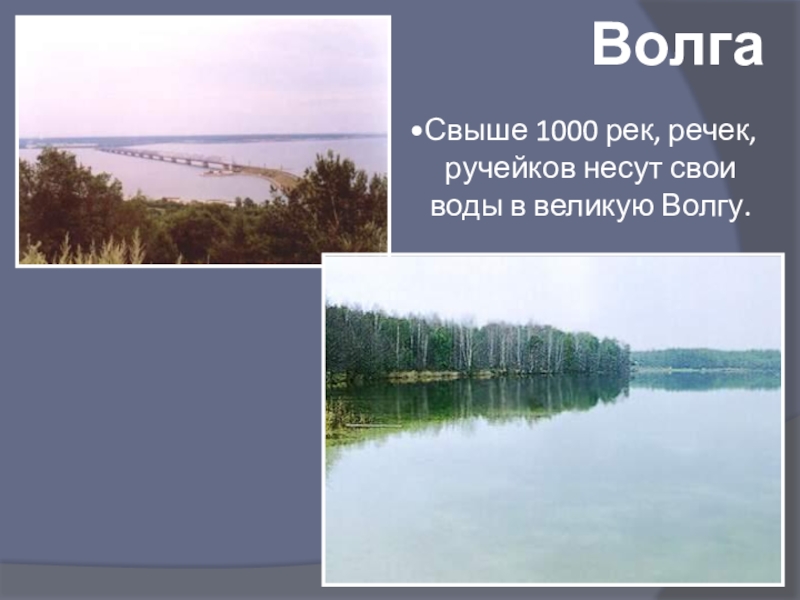 Волга

•Свыше 1000 рек, речек, ручейков несут свои воды в великую Волгу.